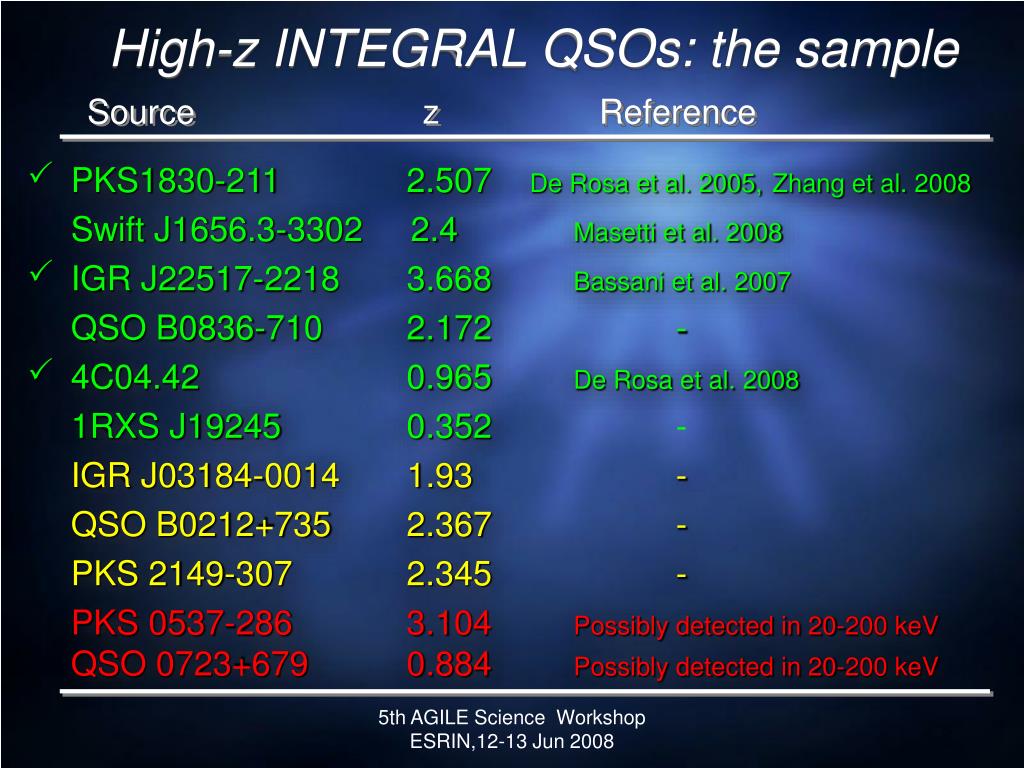 High-z INTEGRAL QSOs: the sample

| Source | z | Reference |
|---|---|---|
| ✓ PKS1830-211 | 2.507 | De Rosa et al. 2005, Zhang et al. 2008 |
| Swift J1656.3-3302 | 2.4 | Masetti et al. 2008 |
| ✓ IGR J22517-2218 | 3.668 | Bassani et al. 2007 |
| QSO B0836-710 | 2.172 | - |
| ✓ 4C04.42 | 0.965 | De Rosa et al. 2008 |
| 1RXS J19245 | 0.352 | - |
| IGR J03184-0014 | 1.93 | - |
| QSO B0212+735 | 2.367 | - |
| PKS 2149-307 | 2.345 | - |
| PKS 0537-286 | 3.104 | Possibly detected in 20-200 keV |
| QSO 0723+679 | 0.884 | Possibly detected in 20-200 keV |

5th AGILE Science Workshop
ESRIN,12-13 Jun 2008